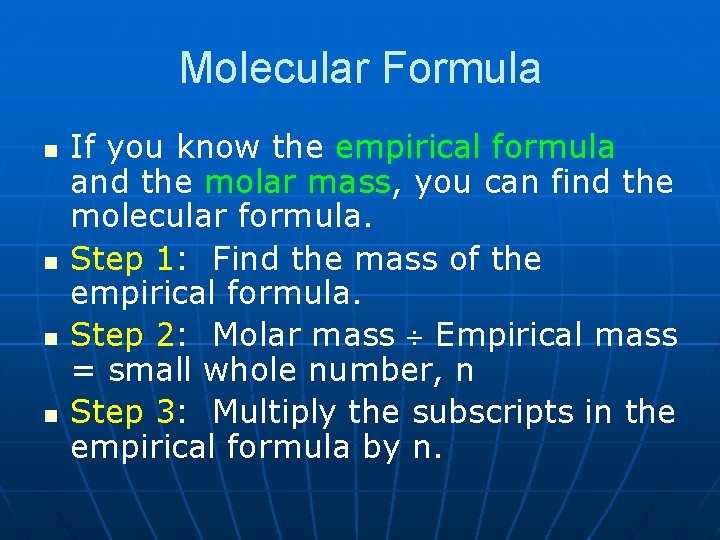 Molecular Formula

- If you know the empirical formula and the molar mass, you can find the molecular formula.
- Step 1: Find the mass of the empirical formula.
- Step 2: Molar mass ÷ Empirical mass = small whole number, n
- Step 3: Multiply the subscripts in the empirical formula by n.